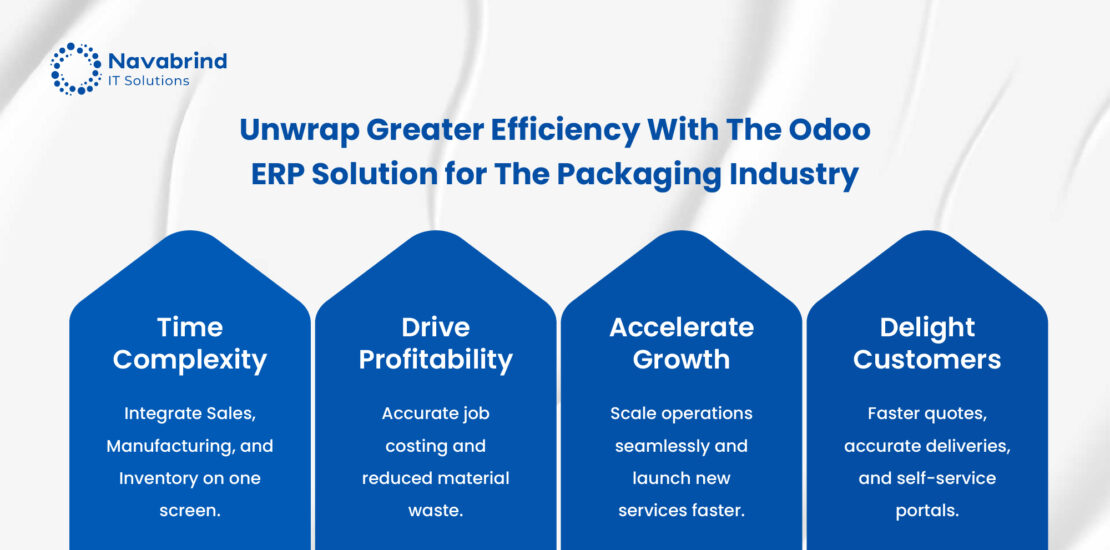 Navabrind
IT Solutions

Unwrap Greater Efficiency With The Odoo ERP Solution for The Packaging Industry

Time Complexity

Integrate Sales, Manufacturing, and Inventory on one screen.

Drive Profitability

Accurate job costing and reduced material waste.

Accelerate Growth

Scale operations seamlessly and launch new services faster.

Delight Customers

Faster quotes, accurate deliveries, and self-service portals.